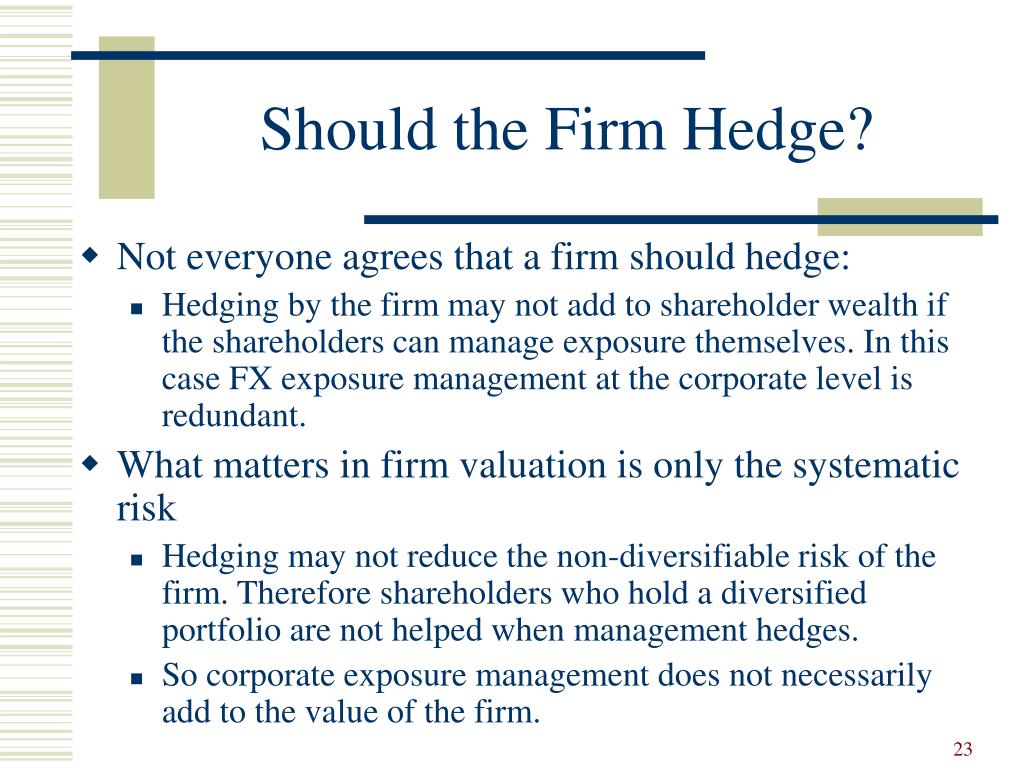 Should the Firm Hedge?

Not everyone agrees that a firm should hedge:

Hedging by the firm may not add to shareholder wealth if the shareholders can manage exposure themselves. In this case FX exposure management at the corporate level is redundant.

What matters in firm valuation is only the systematic risk

Hedging may not reduce the non-diversifiable risk of the firm. Therefore shareholders who hold a diversified portfolio are not helped when management hedges.

So corporate exposure management does not necessarily add to the value of the firm.

23